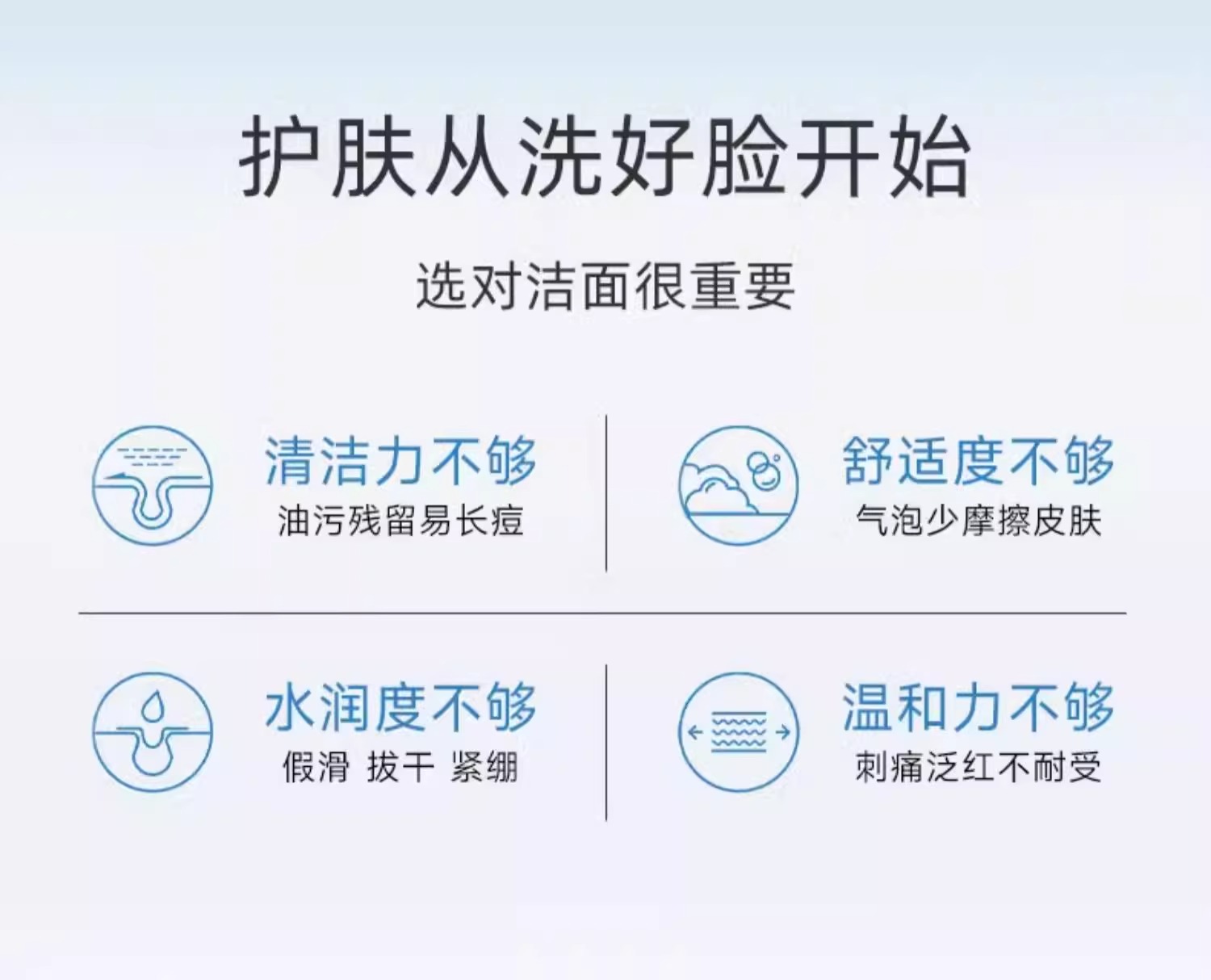 护肤从洗好脸开始

选对洁面很重要

清洁力不够
油污残留易长痘

舒适度不够
气泡少摩擦皮肤

水润度不够
假滑 拔干 紧绷

温和力不够
刺痛泛红不耐受